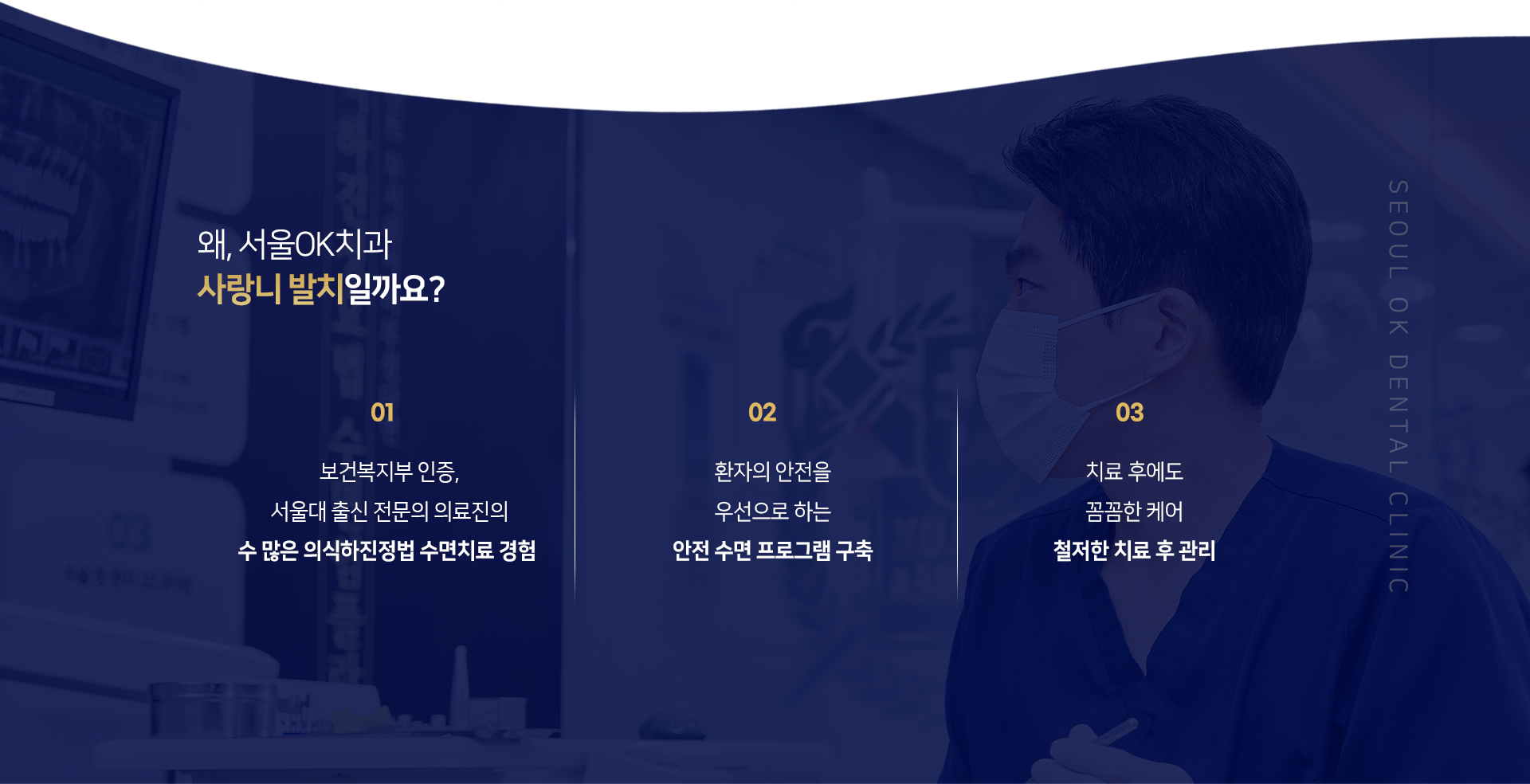 왜, 서울OK치과
사랑니 발치일까요?

01

보건복지부 인증,
서울대 출신 전문의 의료진의
수 많은 의식하진정법 수면치료 경험

02

환자의 안전을
우선으로 하는
안전 수면 프로그램 구축

03

치료 후에도
꼼꼼한 케어
철저한 치료 후 관리

SEOUL OK DENTAL CLINIC